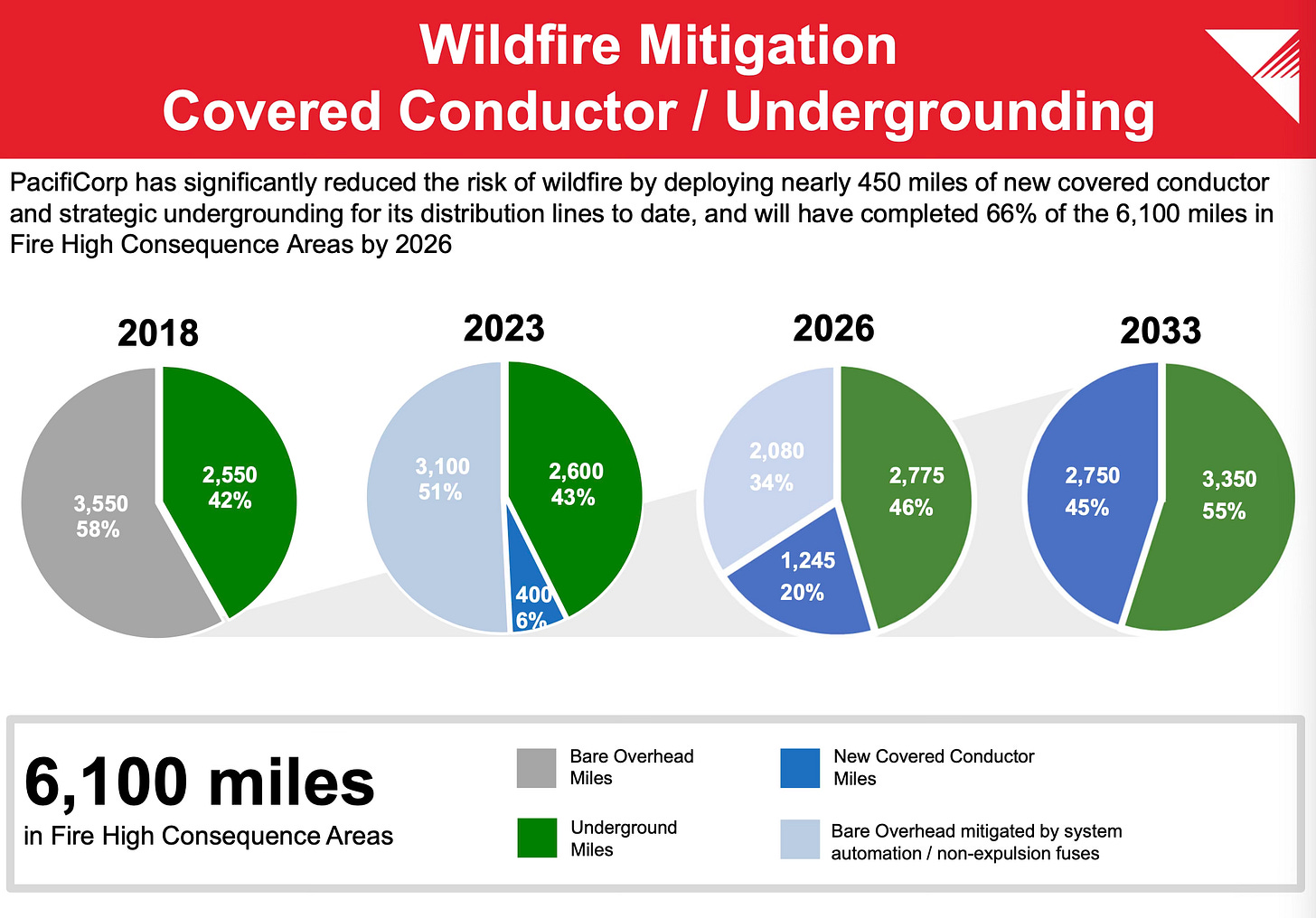 Wildfire Mitigation
Covered Conductor / Undergrounding

PacifiCorp has significantly reduced the risk of wildfire by deploying nearly 450 miles of new covered conductor and strategic undergrounding for its distribution lines to date, and will have completed 66% of the 6,100 miles in Fire High Consequence Areas by 2026

2018

3,550
58%

2,550
42%

2023

3,100
51%

2,600
43%

400
6%

2026

2,080
34%

2,775
46%

1,245
20%

2033

2,750
45%

3,350
55%

6,100 miles
in Fire High Consequence Areas

Bare Overhead Miles

Underground Miles

New Covered Conductor Miles

Bare Overhead mitigated by system automation / non-expulsion fuses